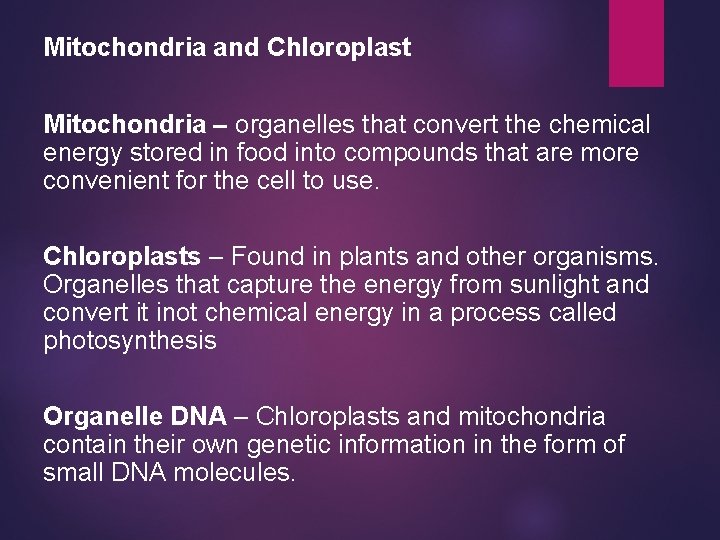 Mitochondria and Chloroplast

Mitochondria – organelles that convert the chemical energy stored in food into compounds that are more convenient for the cell to use.

Chloroplasts – Found in plants and other organisms. Organelles that capture the energy from sunlight and convert it inot chemical energy in a process called photosynthesis

Organelle DNA – Chloroplasts and mitochondria contain their own genetic information in the form of small DNA molecules.